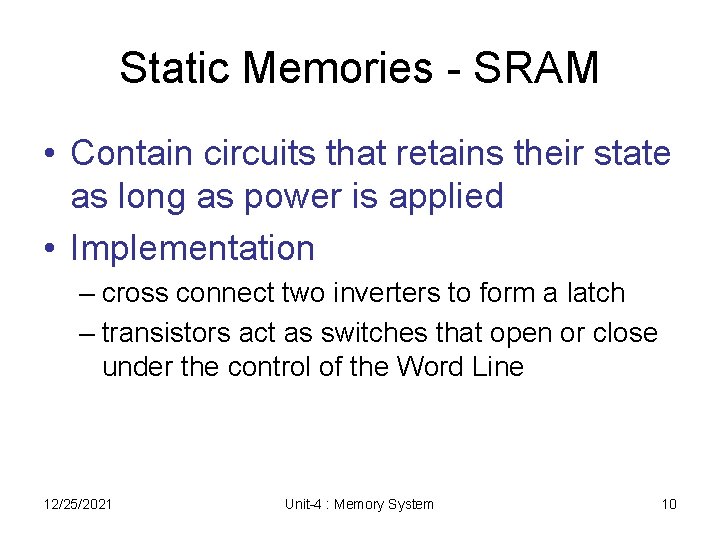 Static Memories - SRAM

• Contain circuits that retains their state as long as power is applied

• Implementation

– cross connect two inverters to form a latch

– transistors act as switches that open or close under the control of the Word Line

12/25/2021

Unit-4 : Memory System

10